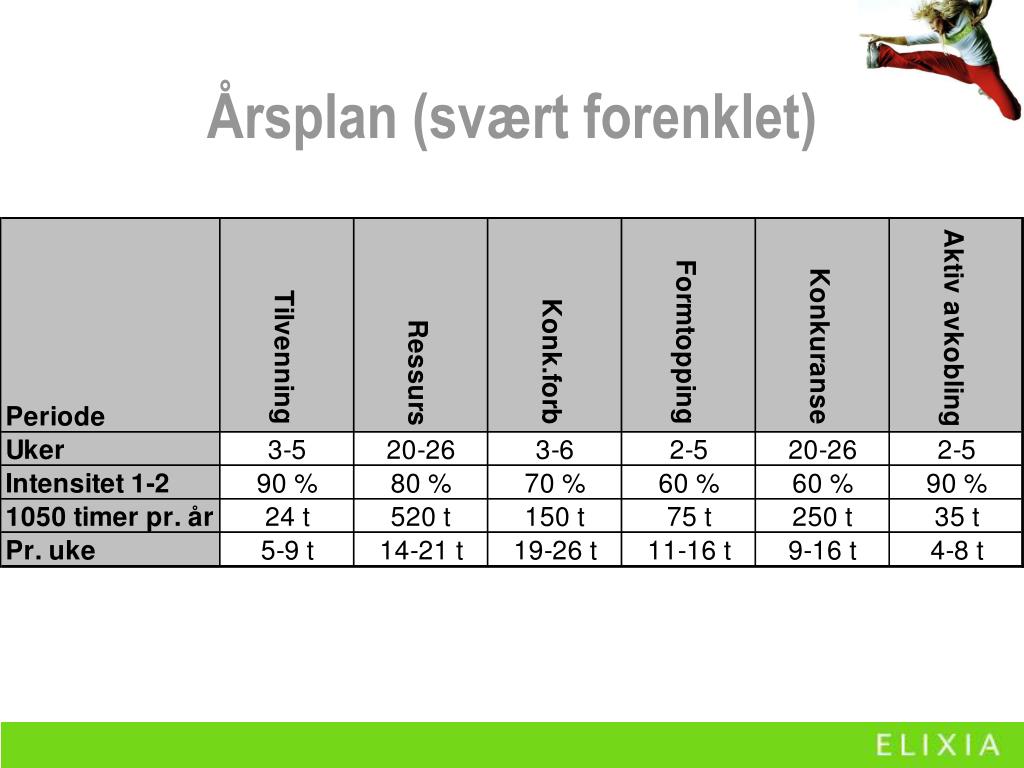 Årsplan (svært forenklet)

| Periode | Tilvenning | Ressurs | Konk.forb | Formtopping | Konkuranse | Aktiv avkobling |
|---|---|---|---|---|---|---|
| Uker | 3-5 | 20-26 | 3-6 | 2-5 | 20-26 | 2-5 |
| Intensitet 1-2 | 90 % | 80 % | 70 % | 60 % | 60 % | 90 % |
| 1050 timer pr. år | 24 t | 520 t | 150 t | 75 t | 250 t | 35 t |
| Pr. uke | 5-9 t | 14-21 t | 19-26 t | 11-16 t | 9-16 t | 4-8 t |

ELIXIA